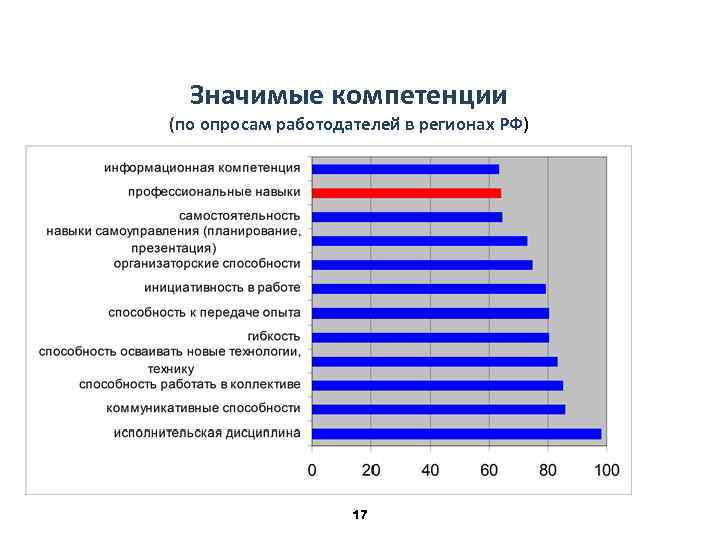 Значимые компетенции
(по опросам работодателей в регионах РФ)

информационная компетенция
профессиональные навыки
самостоятельность
навыки самоуправления (планирование, презентация)
организаторские способности
инициативность в работе
способность к передаче опыта
гибкость
способность осваивать новые технологии, технику
способность работать в коллективе
коммуникативные способности
исполнительская дисциплина

0 20 40 60 80 100

17